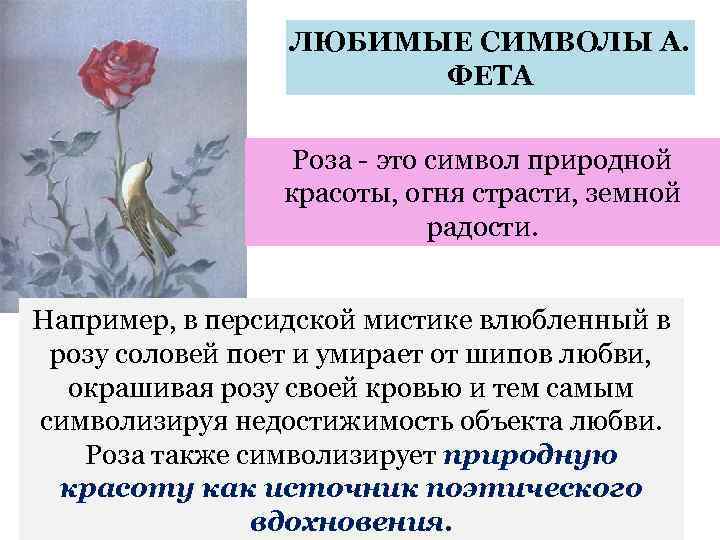 ЛЮБИМЫЕ СИМВОЛЫ А. ФЕТА

Роза - это символ природной красоты, огня страсти, земной радости.

Например, в персидской мистике влюбленный в розу соловей поет и умирает от шипов любви, окрашивая розу своей кровью и тем самым символизируя недостижимость объекта любви. Роза также символизирует природную красоту как источник поэтического вдохновения.